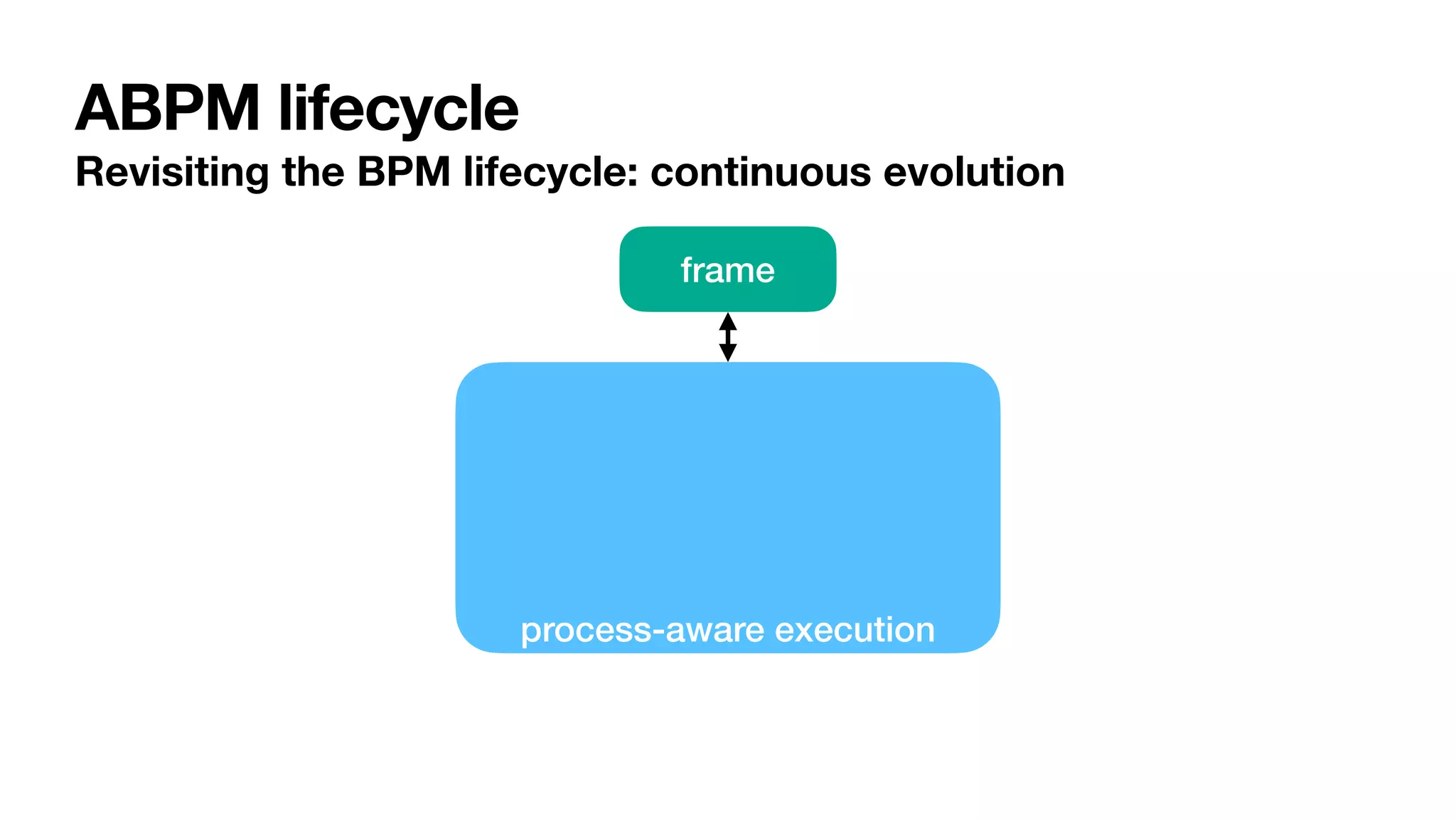 ABPM lifecycle
Revisiting the BPM lifecycle: continuous evolution

frame

process-aware execution